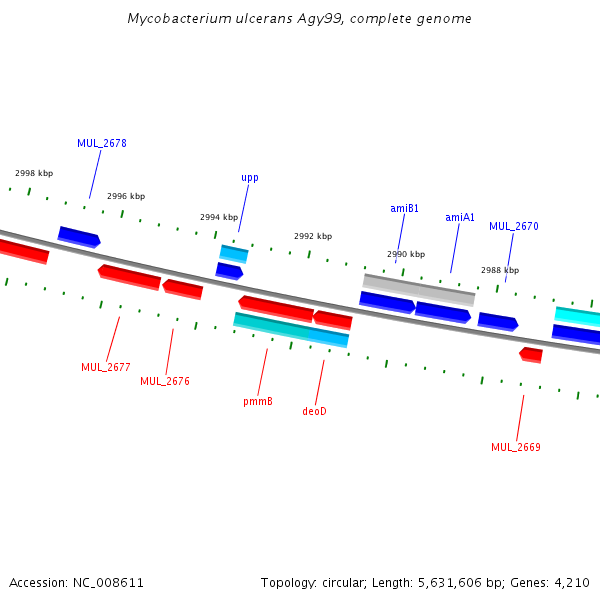 Mycobacterium ulcerans Agy99, complete genome

MUL_2678

2998 kbp

2996 kbp

upp

2994 kbp

2992 kbp

amiB1

amiA1

MUL_2670

2990 kbp

2988 kbp

MUL_2677

MUL_2676

pmmB

deoD

MUL_2669

Accession: NC_008611

Topology: circular; Length: 5,631,606 bp; Genes: 4,210